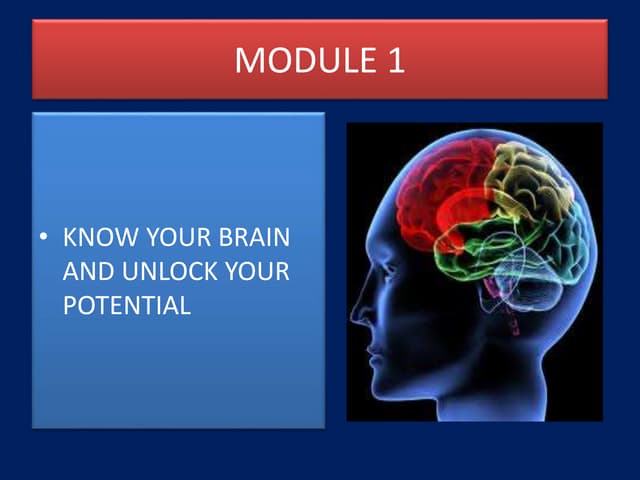 MODULE 1

• KNOW YOUR BRAIN AND UNLOCK YOUR POTENTIAL